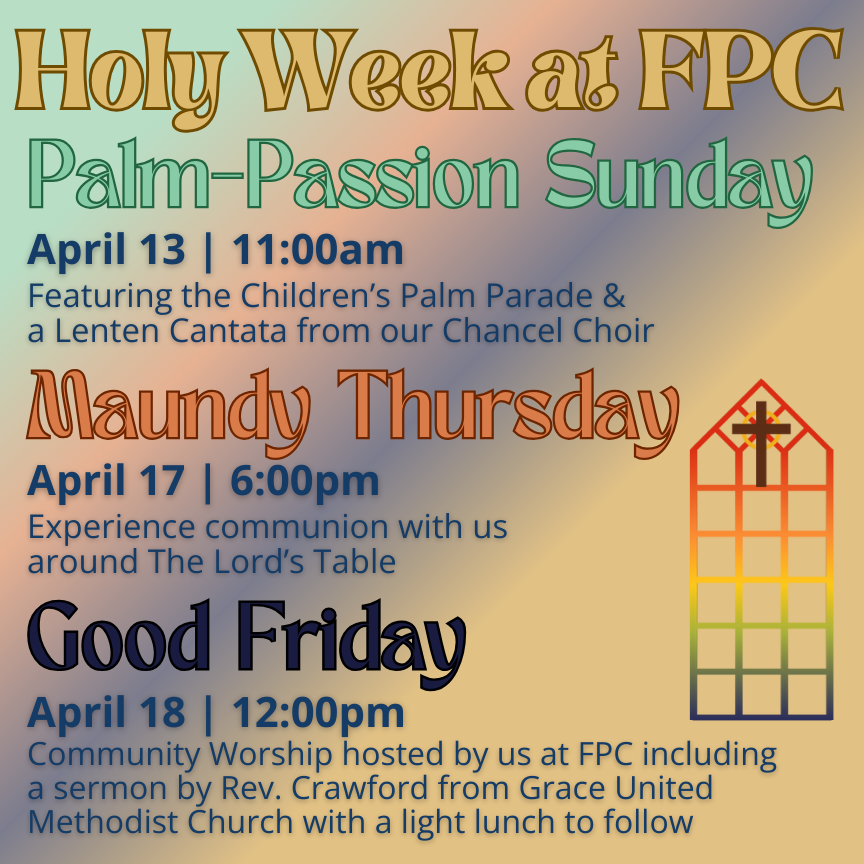 Holy Week at FPC

Palm-Passion Sunday

April 13 | 11:00am

Featuring the Children's Palm Parade & a Lenten Cantata from our Chancel Choir

Maundy Thursday

April 17 | 6:00pm

Experience communion with us around The Lord's Table

Good Friday

April 18 | 12:00pm

Community Worship hosted by us at FPC including a sermon by Rev. Crawford from Grace United Methodist Church with a light lunch to follow